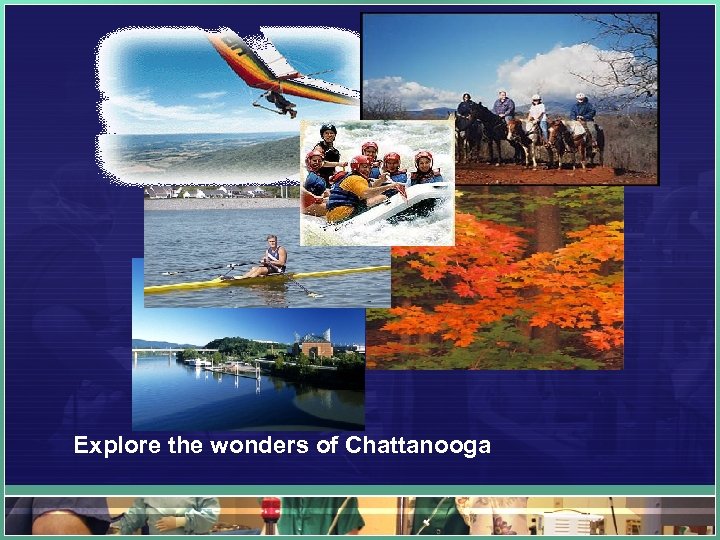 Explore the wonders of Chattanooga